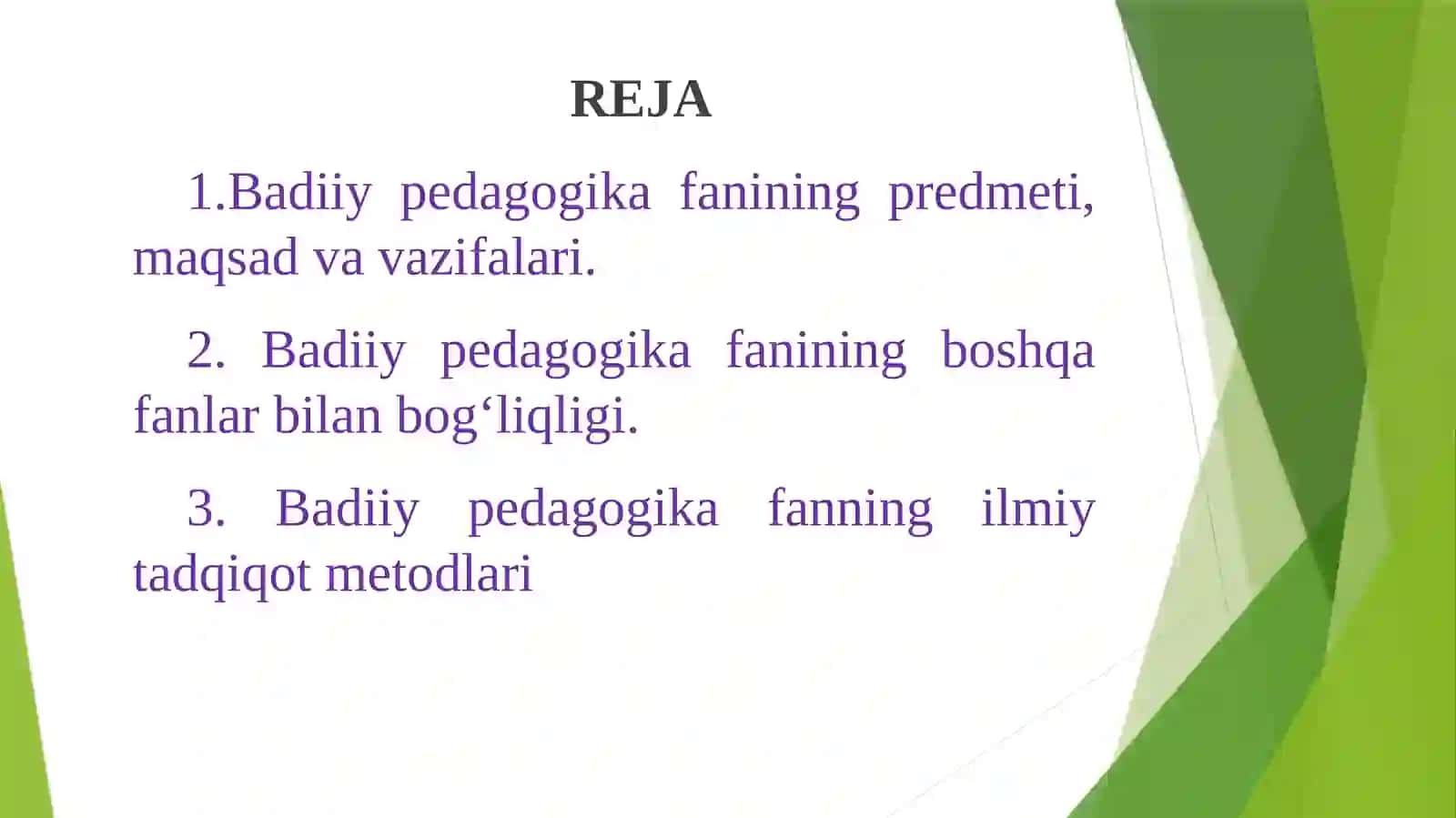 REJA

1.Badiiy pedagogika fanining predmeti, maqsad va vazifalari.

2. Badiiy pedagogika fanining boshqa fanlar bilan bog‘liqligi.

3. Badiiy pedagogika fanning ilmiy tadqiqot metodlari